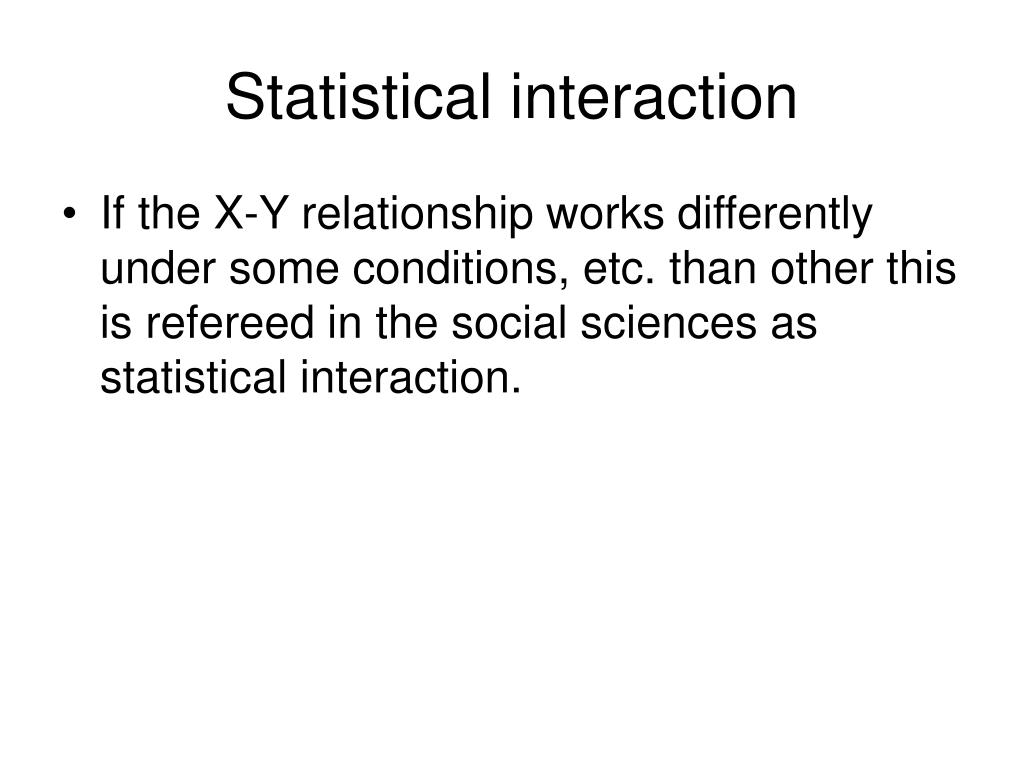 Statistical interaction

• If the X-Y relationship works differently under some conditions, etc. than other this is refereed in the social sciences as statistical interaction.